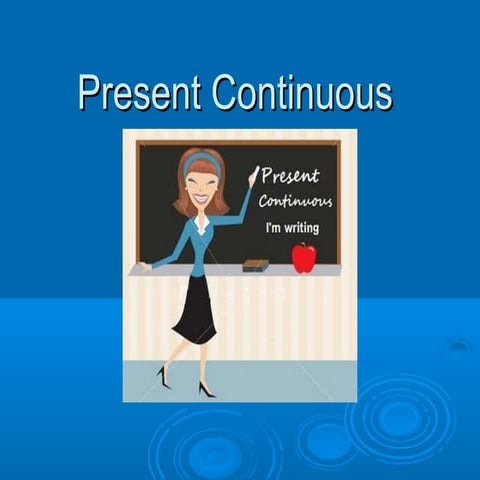 Present Continuous

Present
Continuous
I'm writing